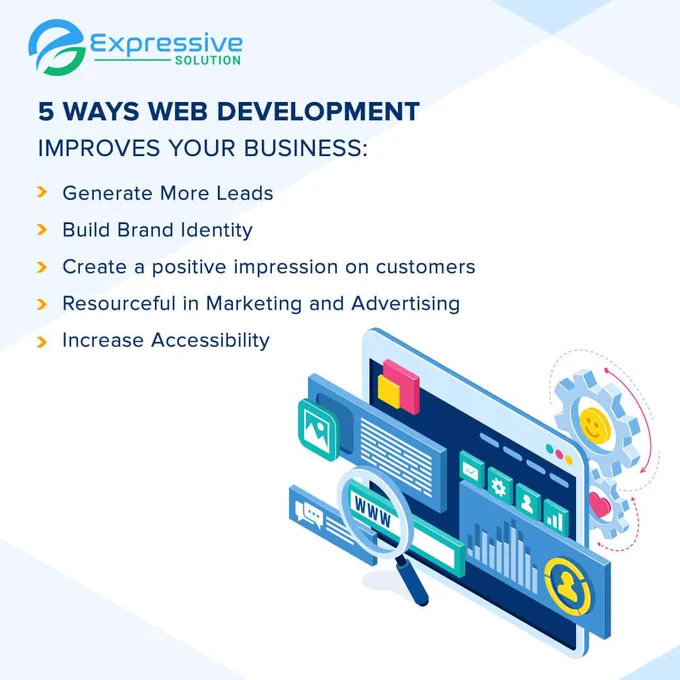 Expressive
SOLUTION

5 WAYS WEB DEVELOPMENT
IMPROVES YOUR BUSINESS:

Generate More Leads
Build Brand Identity
Create a positive impression on customers
Resourceful in Marketing and Advertising
Increase Accessibility

WWW